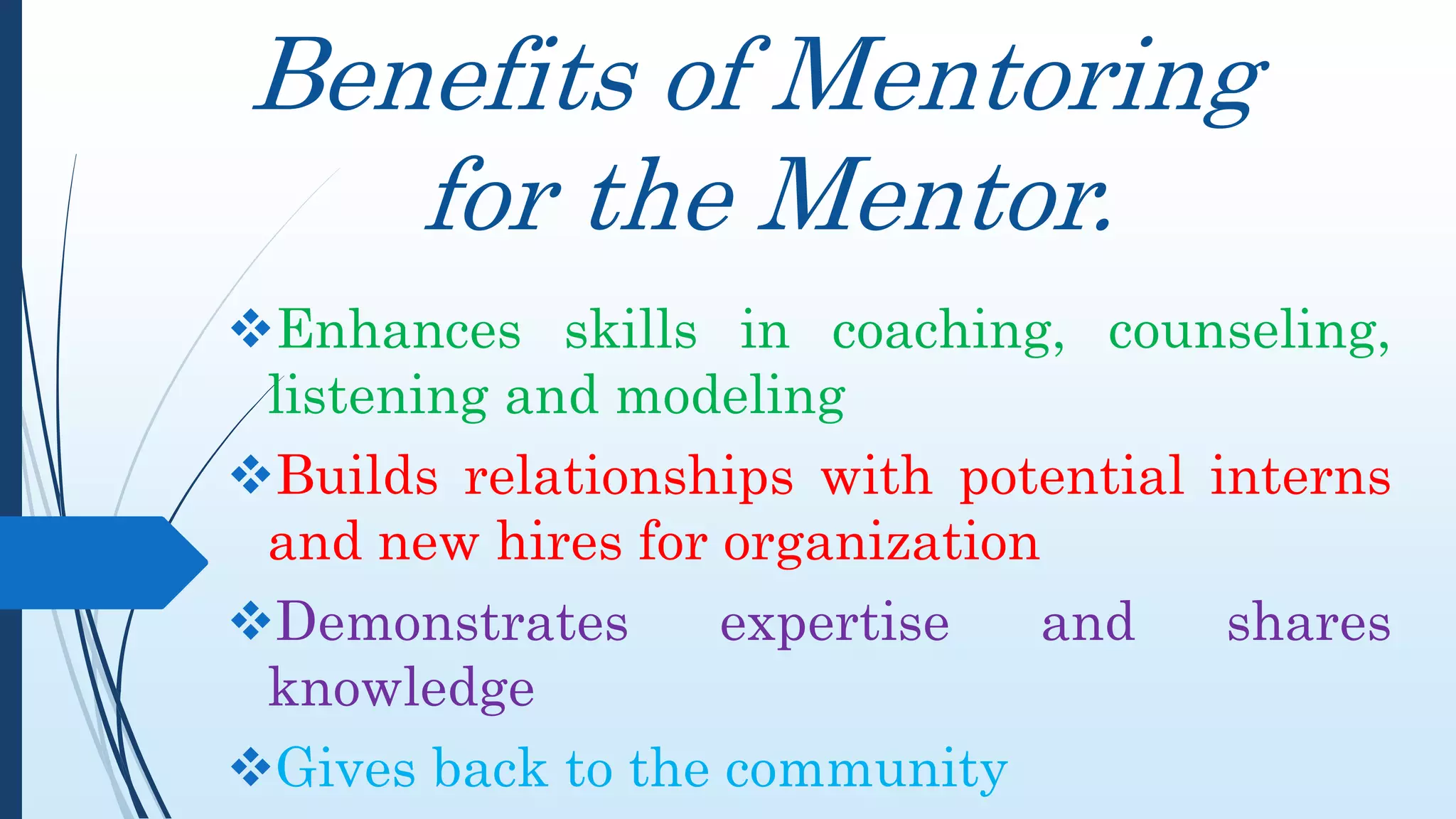 Benefits of Mentoring for the Mentor.

❖Enhances skills in coaching, counseling, listening and modeling

❖Builds relationships with potential interns and new hires for organization

❖Demonstrates expertise and shares knowledge

❖Gives back to the community